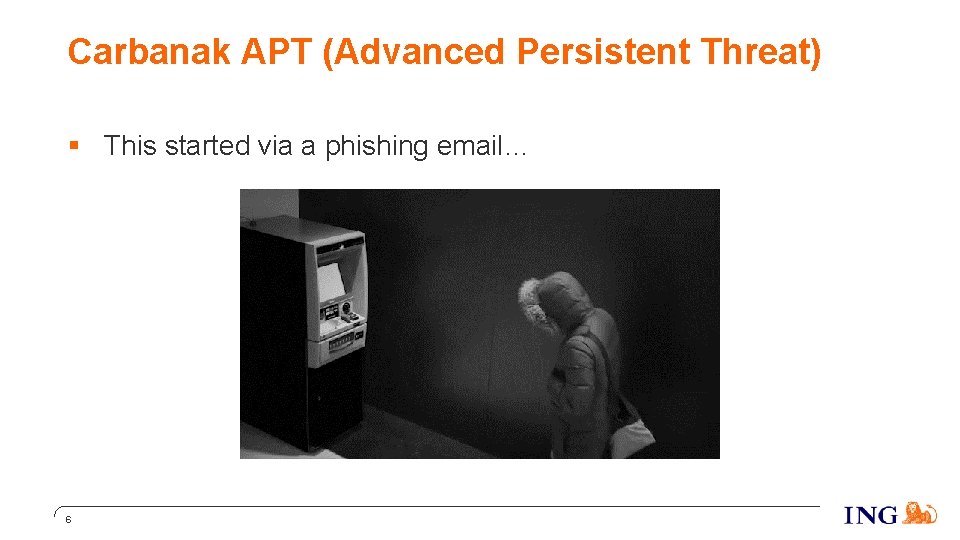 Carbanak APT (Advanced Persistent Threat)

▪ This started via a phishing email…

6

ING